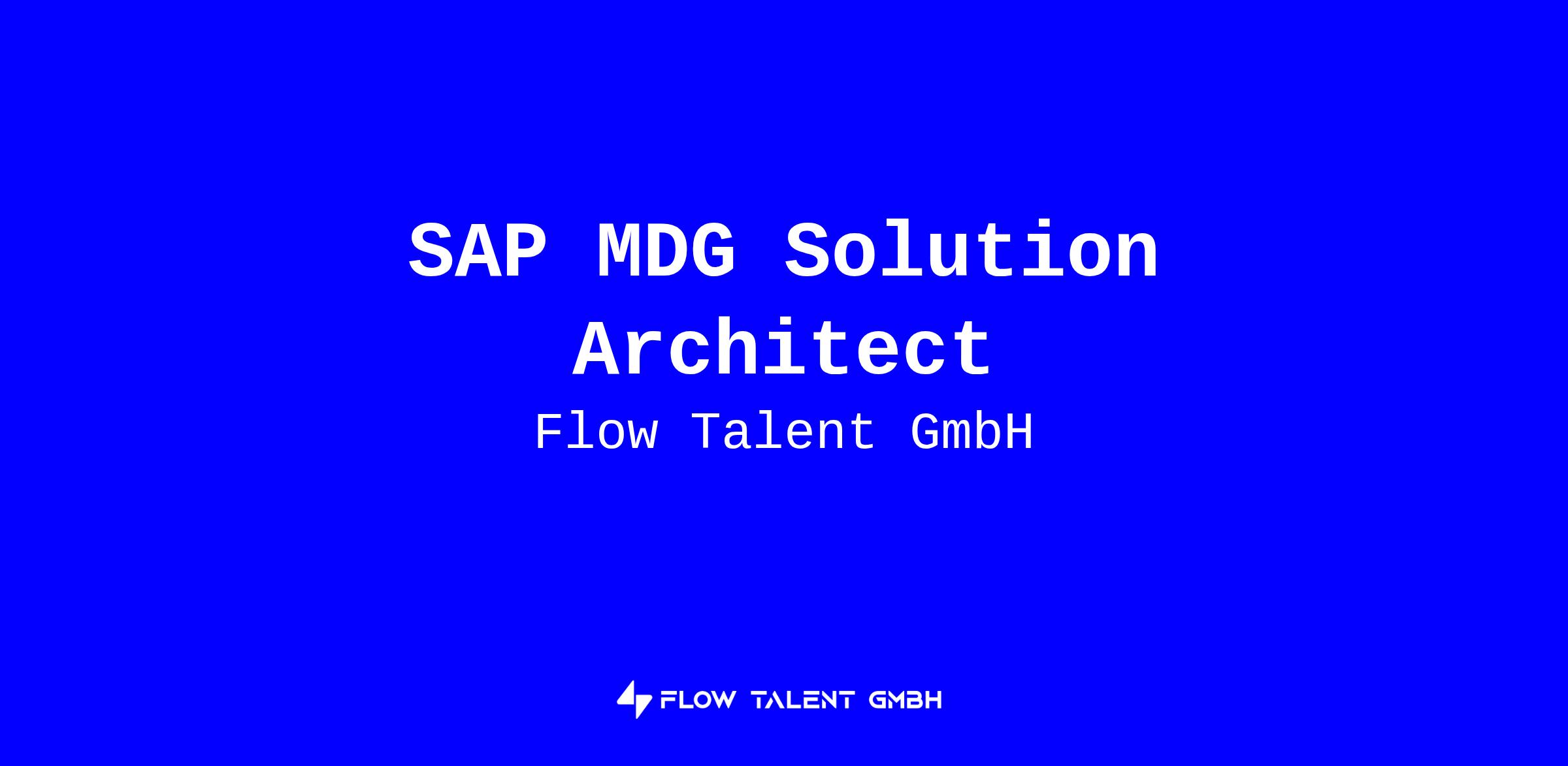 SAP MDG Solution Architect

Flow Talent GmbH

FLOW TALENT GMBH